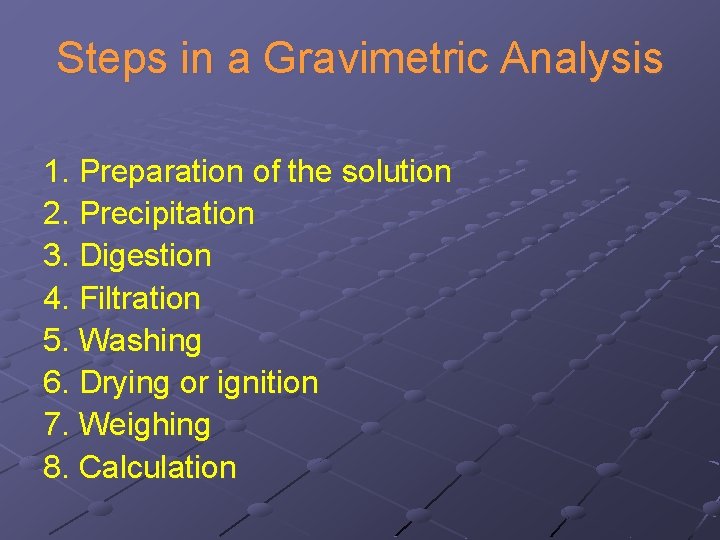 Steps in a Gravimetric Analysis

1. Preparation of the solution
2. Precipitation
3. Digestion
4. Filtration
5. Washing
6. Drying or ignition
7. Weighing
8. Calculation